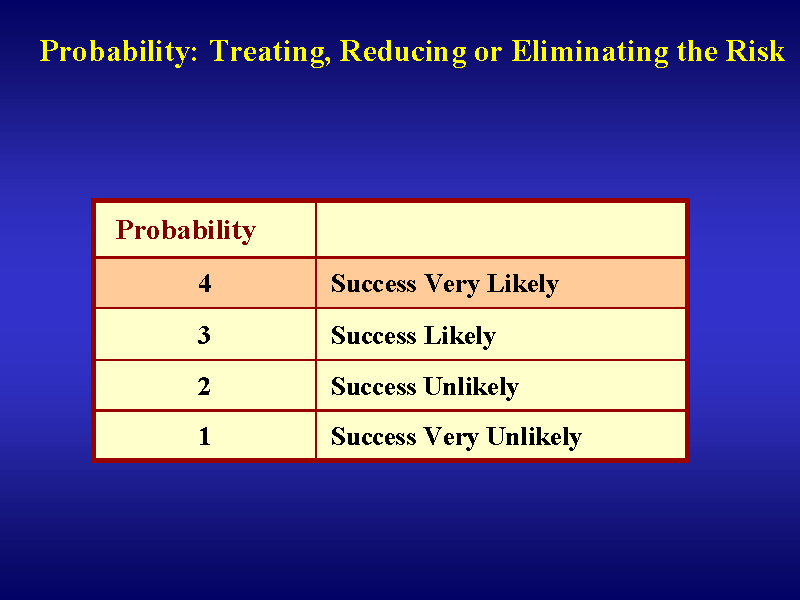 Probability: Treating, Reducing or Eliminating the Risk

| Probability | |
|---|---|
| 4 | Success Very Likely |
| 3 | Success Likely |
| 2 | Success Unlikely |
| 1 | Success Very Unlikely |